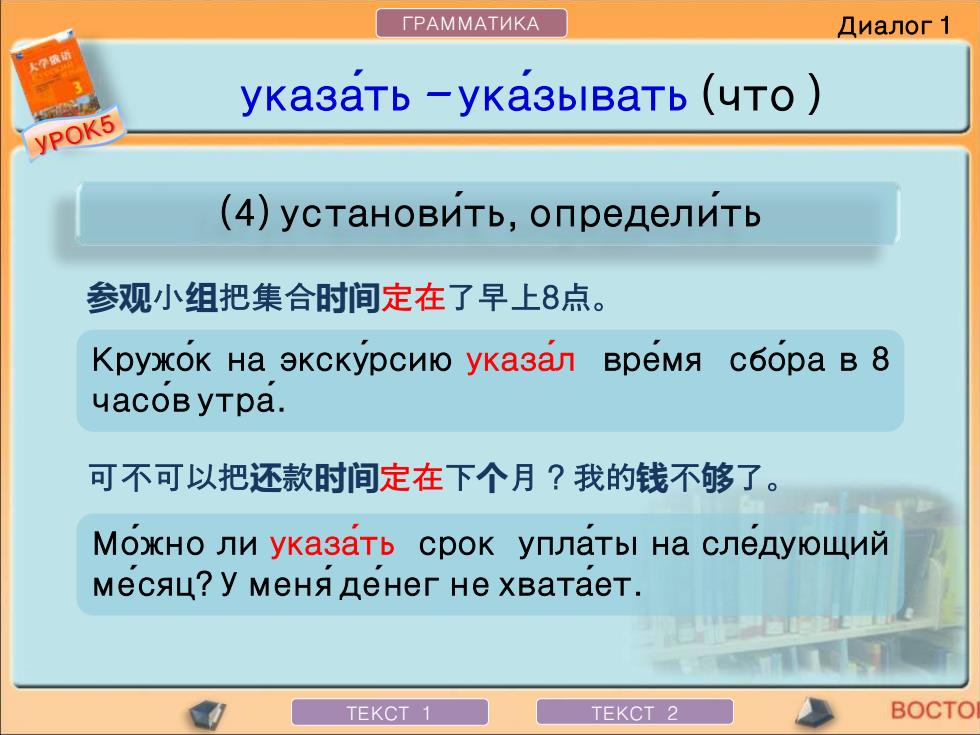 ГРАММАТИКА

Диалог 1

大学俄语 3

УРОК5

указа́ть – ука́зывать (что )

(4) установи́ть, определи́ть

参观小组把集合时间定在了早上8点。

Кружо́к на экску́рсию указа́л вре́мя сбо́ра в 8 часо́в утра́.

可不可以把还款时间定在下个月？我的钱不够了。

Мо́жно ли указа́ть срок упла́ты на сле́дующий ме́сяц? У меня́ де́нег не хвата́ет.

ТЕКСТ 1

ТЕКСТ 2

ВОСТОК